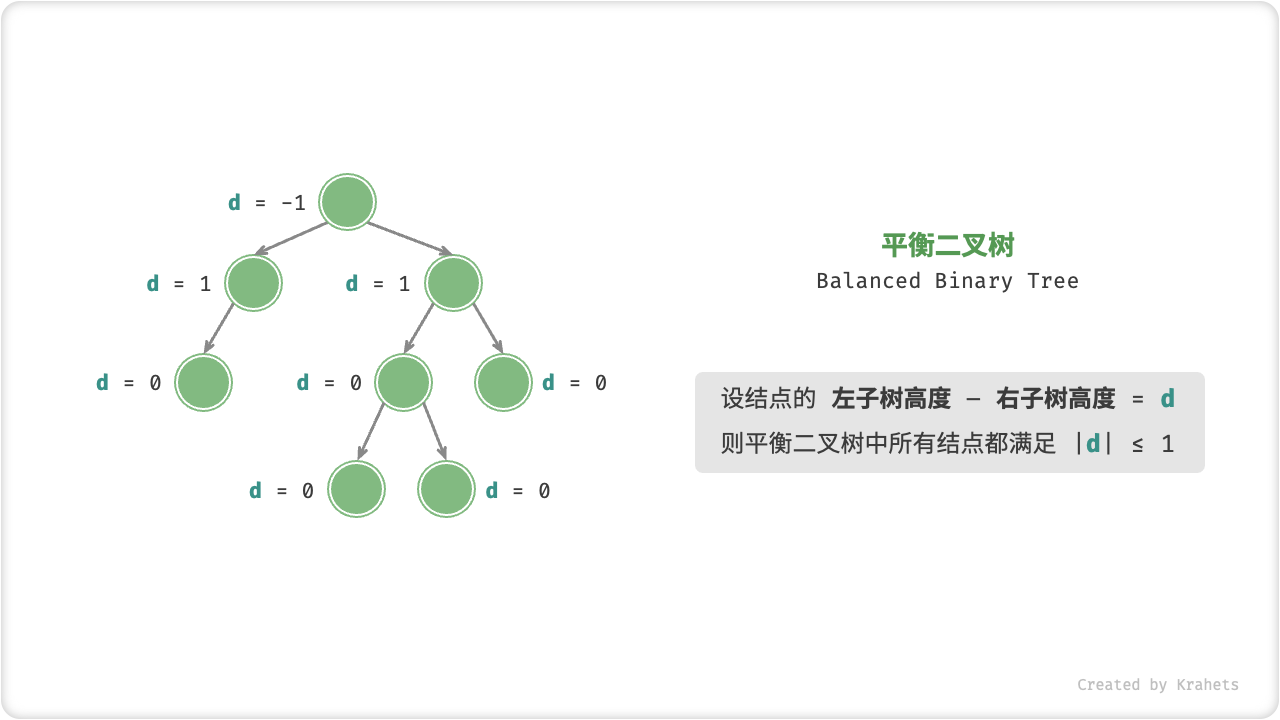 d = -1

d = 1

d = 1

d = 0

d = 0

d = 0

d = 0

d = 0

平衡二叉树
Balanced Binary Tree

设结点的 左子树高度 − 右子树高度 = d
则平衡二叉树中所有结点都满足 |d| ≤ 1

Created by Krahets